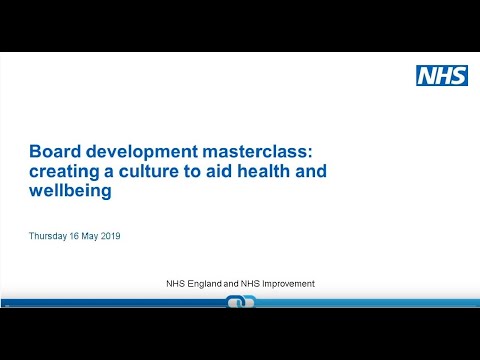 NHS

Board development masterclass: creating a culture to aid health and wellbeing

Thursday 16 May 2019

NHS England and NHS Improvement